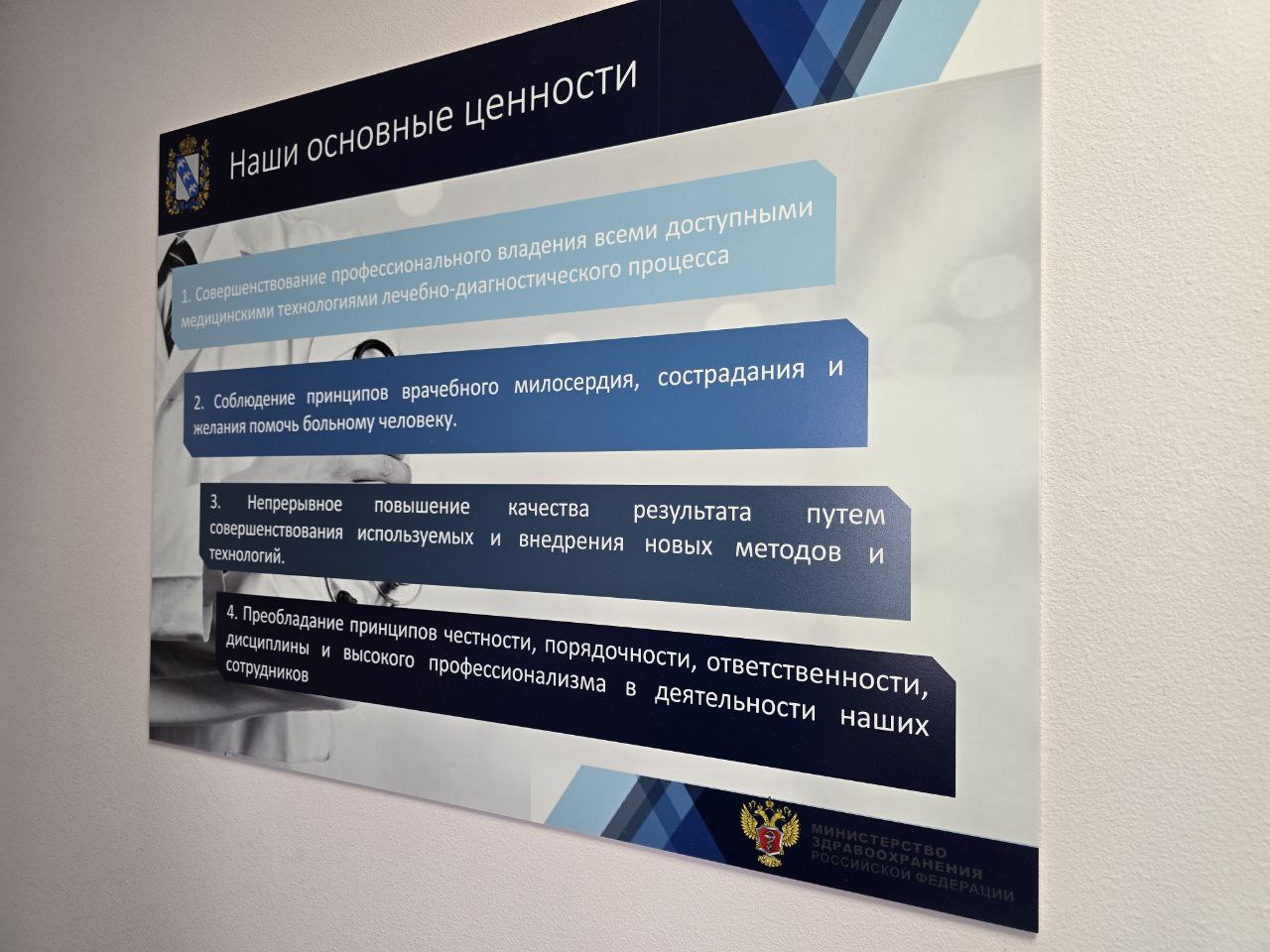 Наши основные ценности

1. Совершенствование профессионального владения всеми доступными медицинскими технологиями лечебно-диагностического процесса

2. Соблюдение принципов врачебного милосердия, сострадания и желания помочь больному человеку.

3. Непрерывное повышение качества результата путем совершенствования используемых и внедрения новых методов и технологий.

4. Преобладание принципов честности, порядочности, ответственности, дисциплины и высокого профессионализма в деятельности наших сотрудников

МИНИСТЕРСТВО ЗДРАВООХРАНЕНИЯ РОССИЙСКОЙ ФЕДЕРАЦИИ